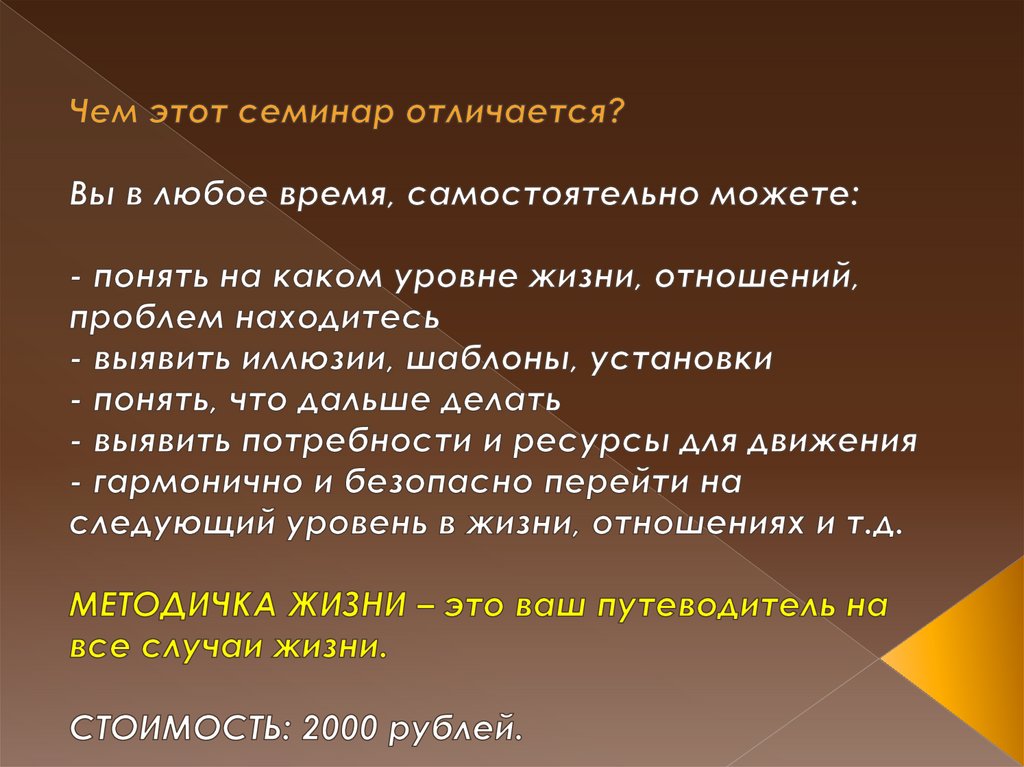 Чем этот семинар отличается?

Вы в любое время, самостоятельно можете:

- понять на каком уровне жизни, отношений, проблем находитесь
- выявить иллюзии, шаблоны, установки
- понять, что дальше делать
- выявить потребности и ресурсы для движения
- гармонично и безопасно перейти на следующий уровень в жизни, отношениях и т.д.

МЕТОДИЧКА ЖИЗНИ – это ваш путеводитель на все случаи жизни.

СТОИМОСТЬ: 2000 рублей.